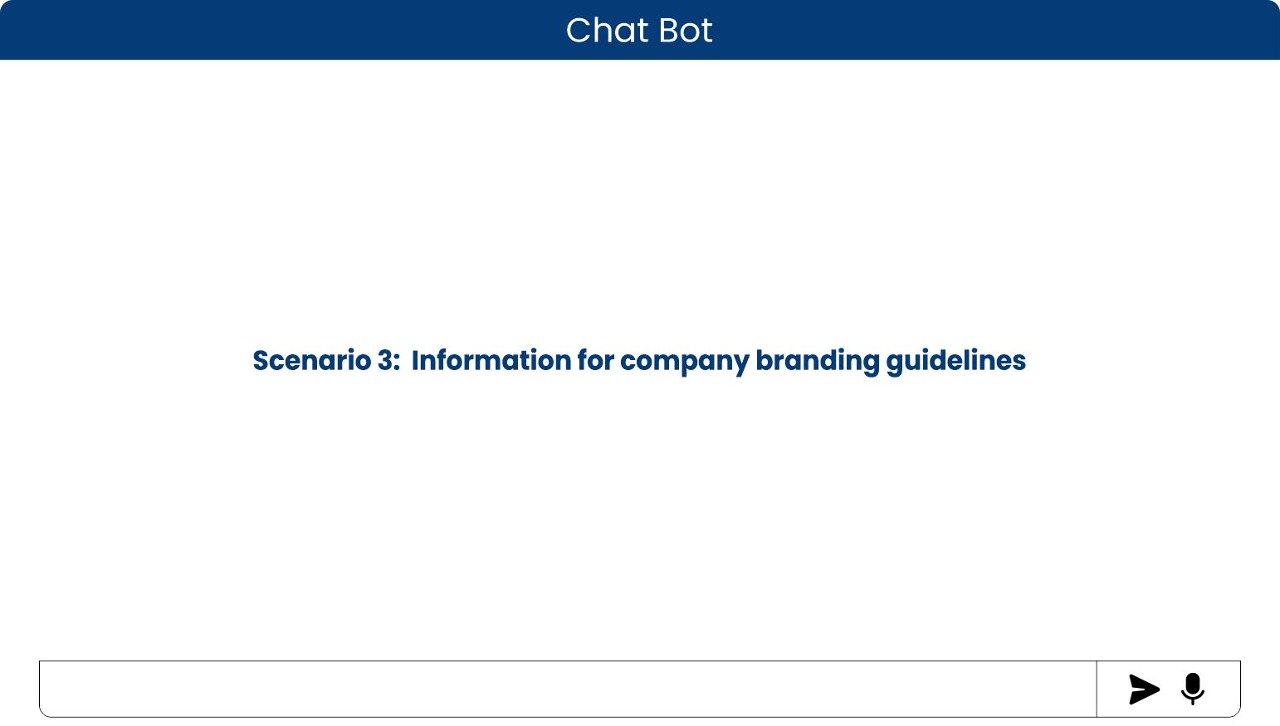 Chat Bot

Scenario 3: Information for company branding guidelines